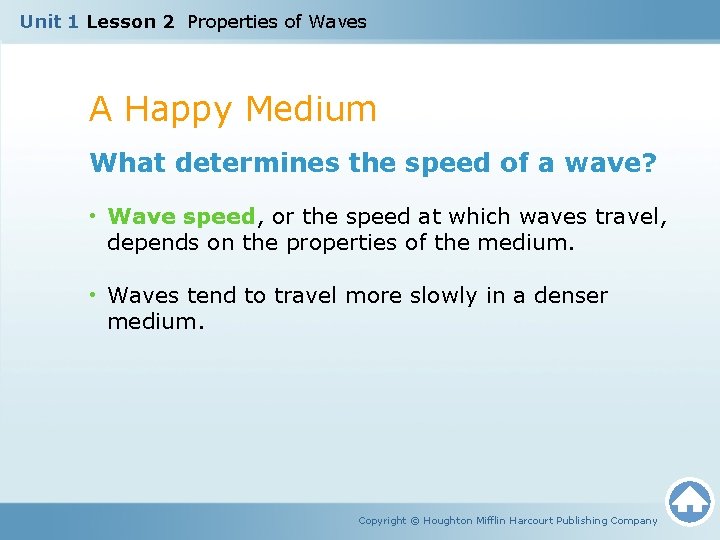 Unit 1 Lesson 2 Properties of Waves

A Happy Medium

What determines the speed of a wave?

• Wave speed, or the speed at which waves travel, depends on the properties of the medium.

• Waves tend to travel more slowly in a denser medium.

Copyright © Houghton Mifflin Harcourt Publishing Company